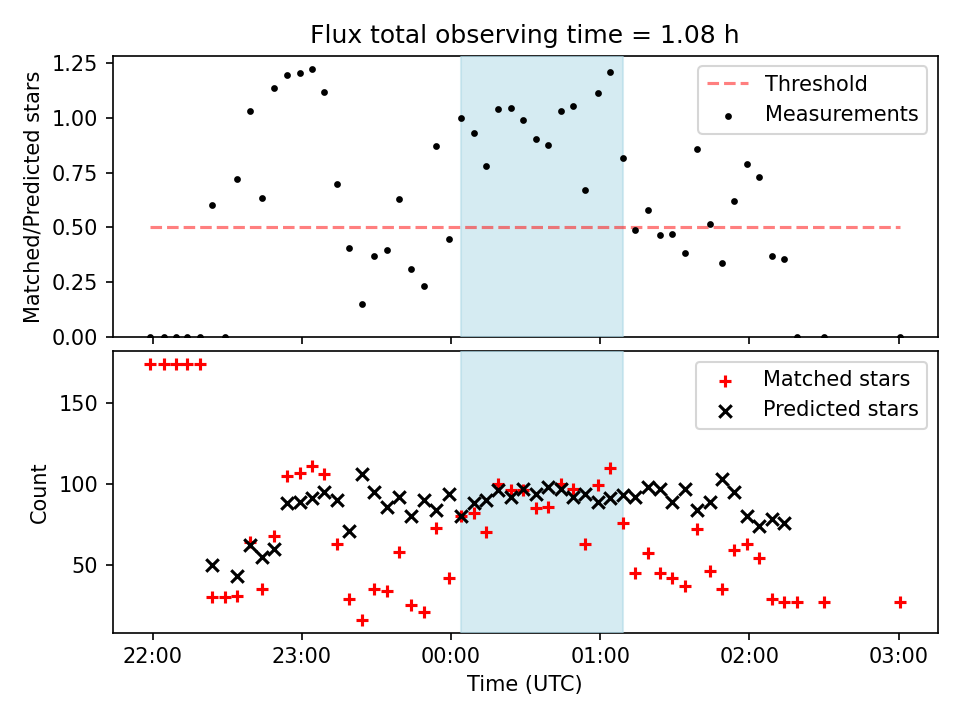 Flux total observing time = 1.08 h

Matched/Predicted stars

1.25
1.00
0.75
0.50
0.25
0.00

Threshold
Measurements

Count

150
100
50

Matched stars
Predicted stars

22:00
23:00
00:00
01:00
02:00
03:00

Time (UTC)